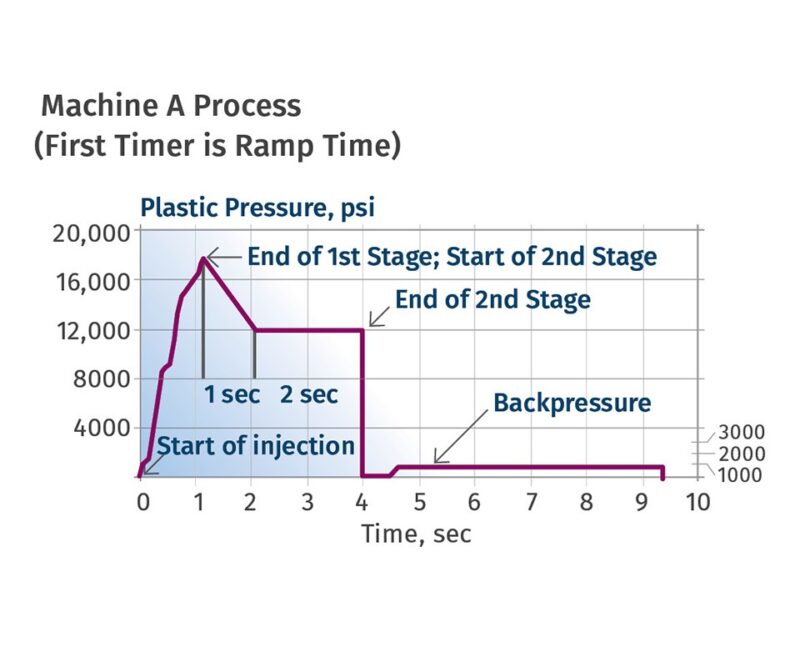 Machine A Process
(First Timer is Ramp Time)

Plastic Pressure, psi

20,000
16,000
12,000
8000
4000

End of 1st Stage; Start of 2nd Stage
End of 2nd Stage
1 sec
2 sec
Backpressure
Start of injection

3000
2000
1000

0 1 2 3 4 5 6 7 8 9 10
Time, sec